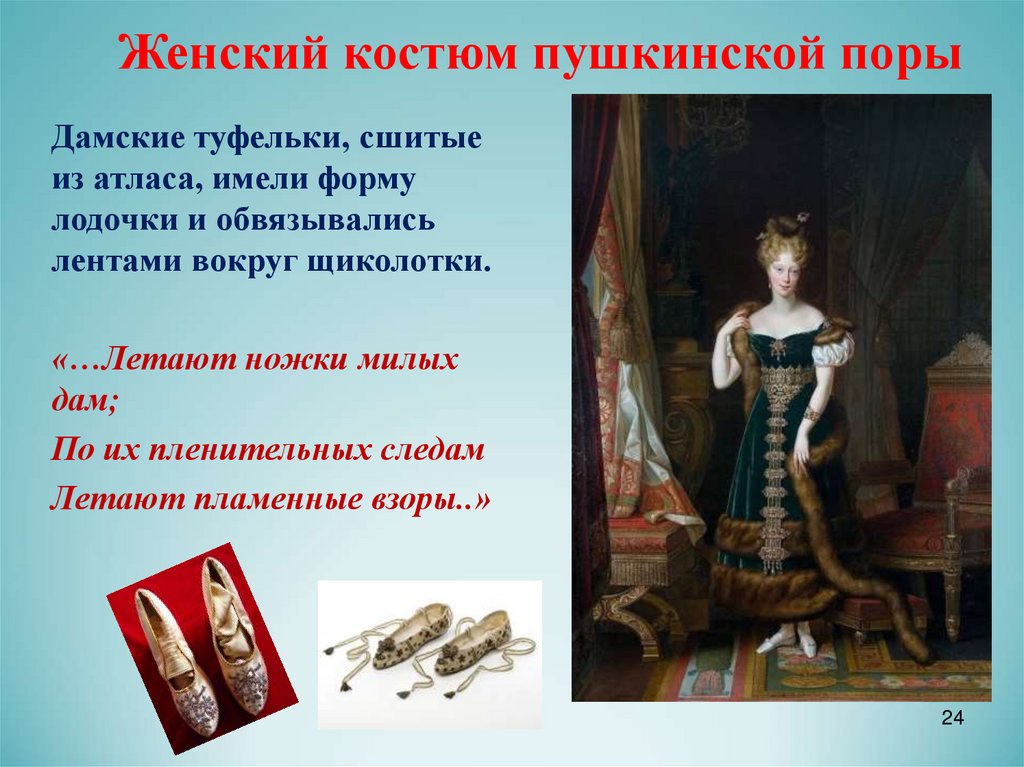 Женский костюм пушкинской поры

Дамские туфельки, сшитые из атласа, имели форму лодочки и обвязывались лентами вокруг щиколотки.

«…Летают ножки милых дам;
По их пленительных следам
Летают пламенные взоры..»

24